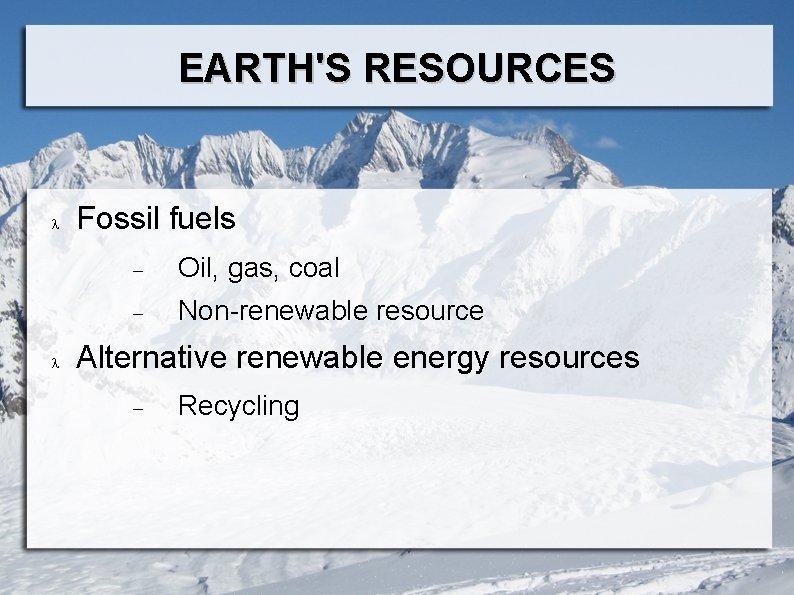 EARTH'S RESOURCES

λ Fossil fuels

– Oil, gas, coal

– Non-renewable resource

λ Alternative renewable energy resources

– Recycling